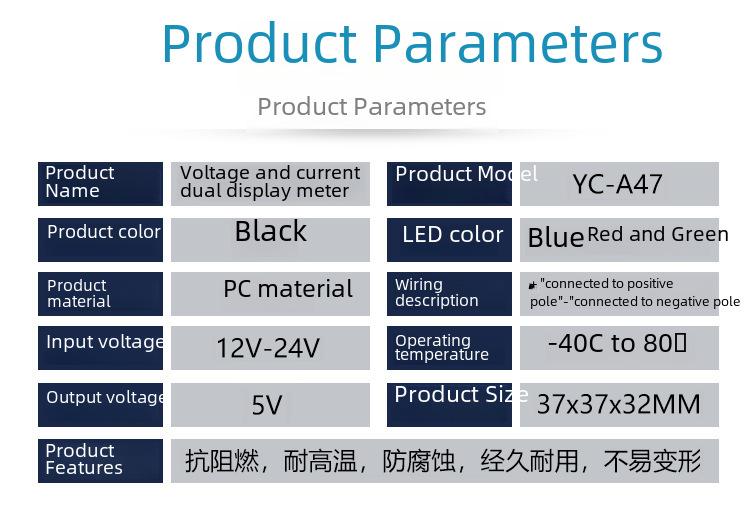 Product Parameters

Product Parameters

| Product Name | Voltage and current dual display meter | Product Model | YC-A47 |
|---|---|---|---|
| Product color | Black | LED color | Blue Red and Green |
| Product material | PC material | Wiring description | "connected to positive pole"-"connected to negative pole |
| Input voltage | 12V-24V | Operating temperature | -40C to 80▯ |
| Output voltage | 5V | Product Size | 37x37x32MM |
| Product Features | 抗阻燃，耐高温，防腐蚀，经久耐用，不易变形 | | |